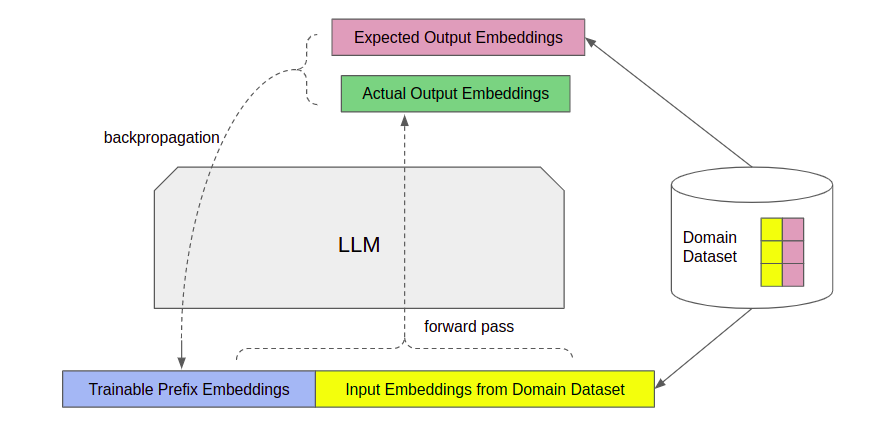 Expected Output Embeddings

Actual Output Embeddings

backpropagation

LLM

Domain Dataset

forward pass

Trainable Prefix Embeddings

Input Embeddings from Domain Dataset